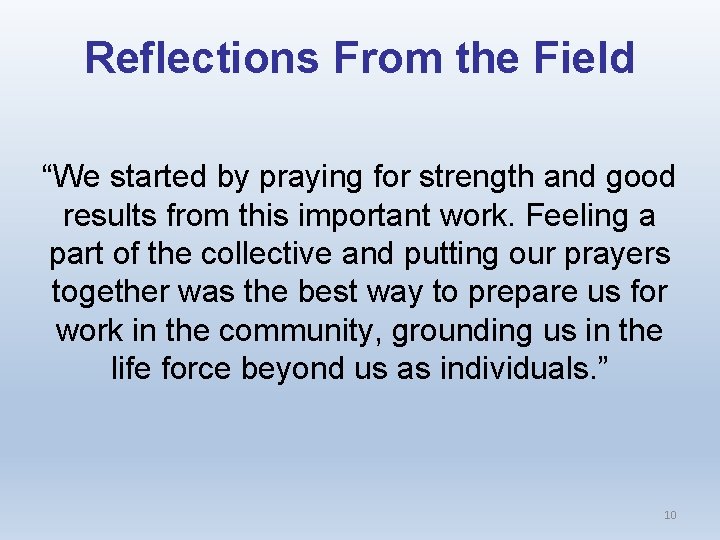 Reflections From the Field

“We started by praying for strength and good results from this important work. Feeling a part of the collective and putting our prayers together was the best way to prepare us for work in the community, grounding us in the life force beyond us as individuals.”

10